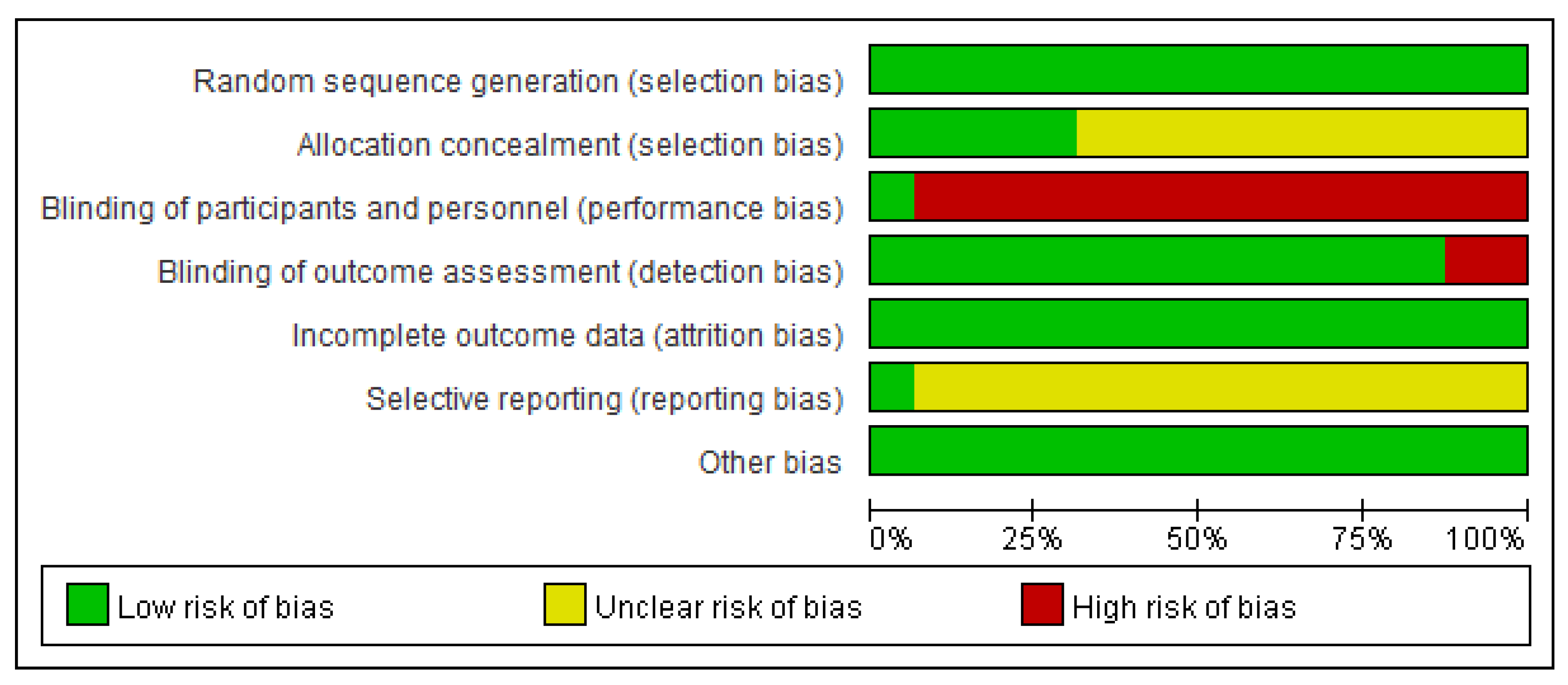 Random sequence generation (selection bias)
Allocation concealment (selection bias)
Blinding of participants and personnel (performance bias)
Blinding of outcome assessment (detection bias)
Incomplete outcome data (attrition bias)
Selective reporting (reporting bias)
Other bias

0% 25% 50% 75% 100%

Low risk of bias
Unclear risk of bias
High risk of bias